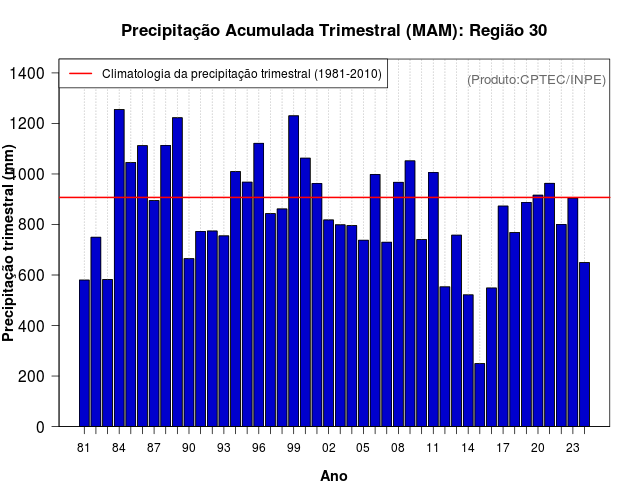 Precipitação Acumulada Trimestral (MAM): Região 30

Climatologia da precipitação trimestral (1981-2010)

(Produto:CPTEC/INPE)

Precipitação trimestral (mm)

1400
1200
1000
800
600
400
200
0

81 84 87 90 93 96 99 02 05 08 11 14 17 20 23

Ano